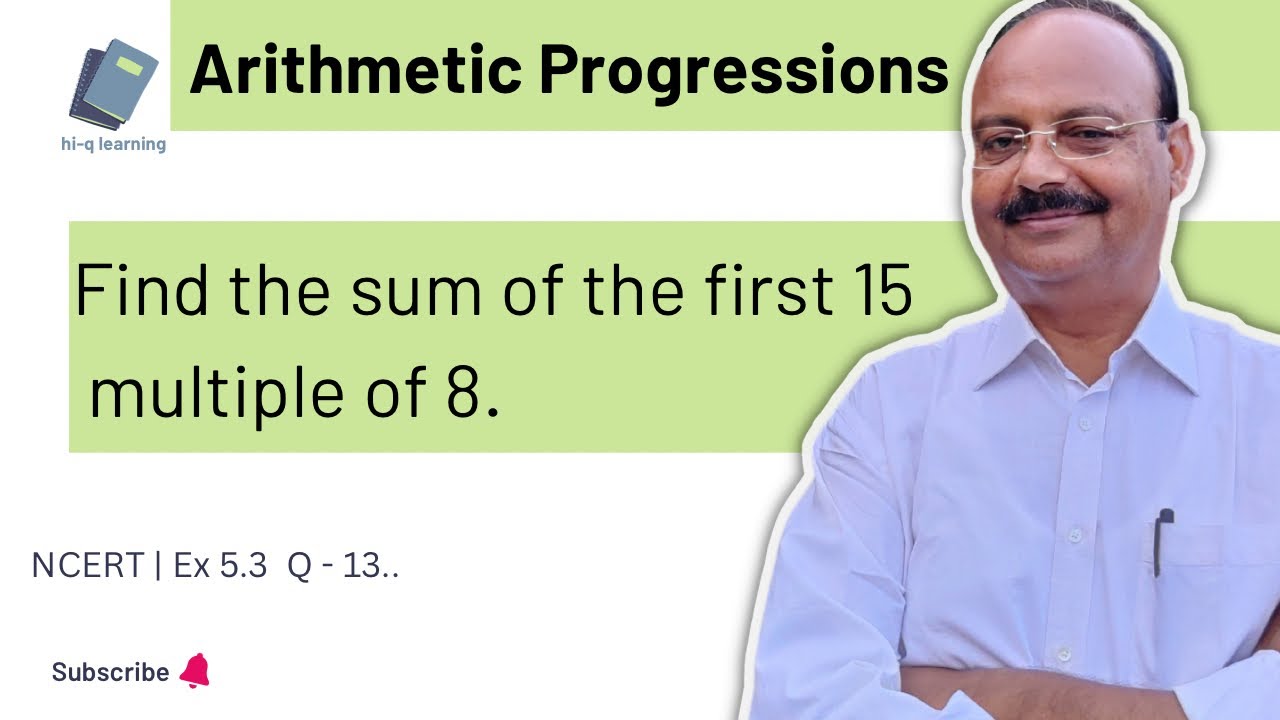 hi-q learning

Arithmetic Progressions

Find the sum of the first 15 multiple of 8.

NCERT | Ex 5.3 Q - 13..

Subscribe